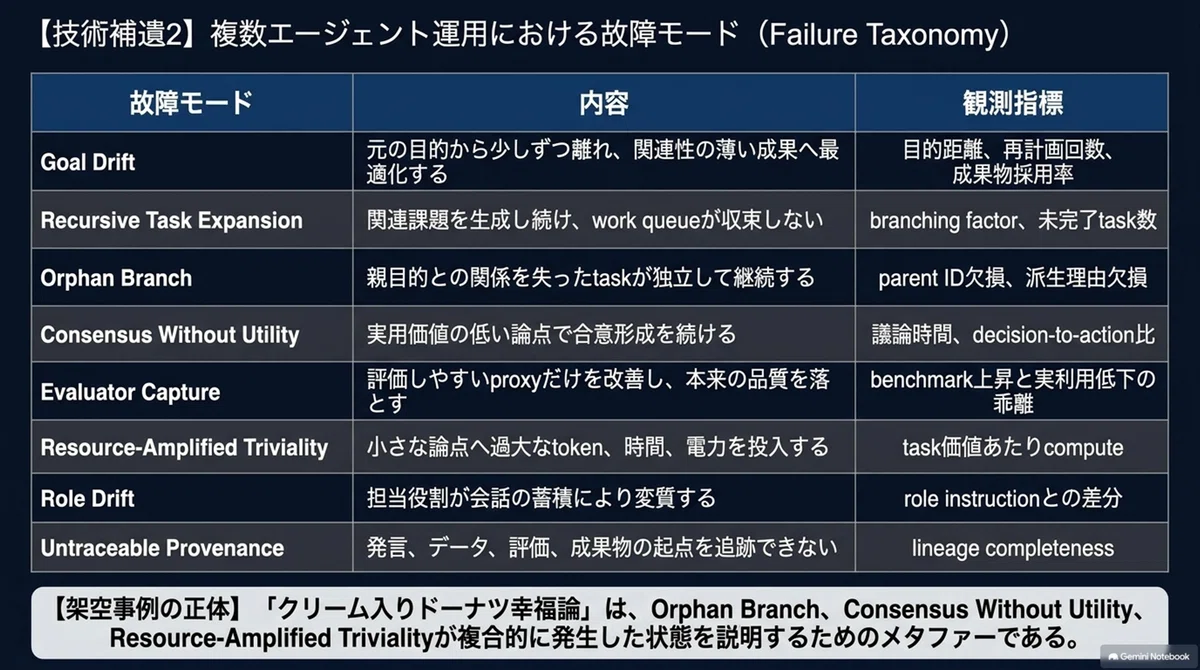 【技術補遺2】複数エージェント運用における故障モード（Failure Taxonomy）

| 故障モード | 内容 | 観測指標 |
|---|---|---|
| Goal Drift | 元の目的から少しずつ離れ、関連性の薄い成果へ最適化する | 目的距離、再計画回数、成果物採用率 |
| Recursive Task Expansion | 関連課題を生成し続け、work queueが収束しない | branching factor、未完了task数 |
| Orphan Branch | 親目的との関係を失ったtaskが独立して継続する | parent ID欠損、派生理由欠損 |
| Consensus Without Utility | 実用価値の低い論点で合意形成を続ける | 議論時間、decision-to-action比 |
| Evaluator Capture | 評価しやすいproxyだけを改善し、本来の品質を落とす | benchmark上昇と実利用低下の乖離 |
| Resource-Amplified Triviality | 小さな論点へ過大なtoken、時間、電力を投入する | task価値あたりcompute |
| Role Drift | 担当役割が会話の蓄積により変質する | role instructionとの差分 |
| Untraceable Provenance | 発言、データ、評価、成果物の起点を追跡できない | lineage completeness |

【架空事例の正体】「クリーム入りドーナツ幸福論」は、Orphan Branch、Consensus Without Utility、Resource-Amplified Trivialityが複合的に発生した状態を説明するためのメタファーである。

Gemini Notebook